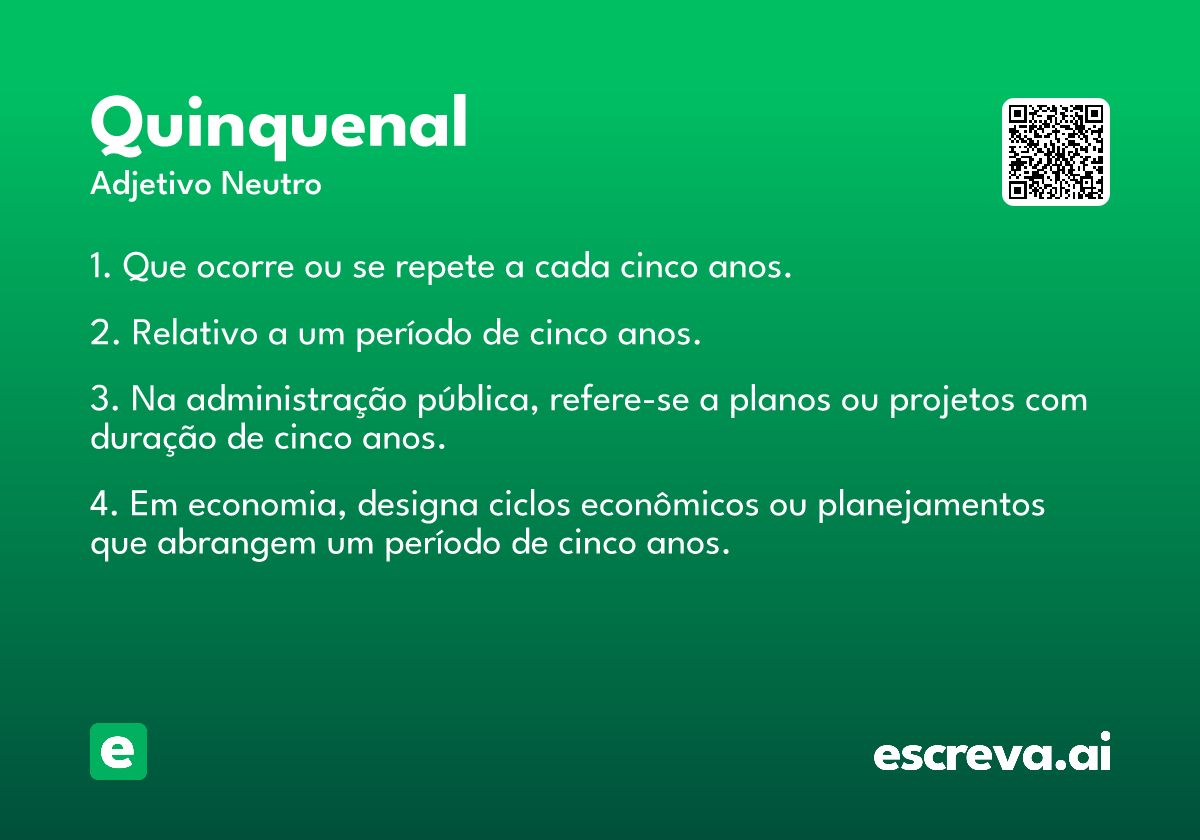 Quinquenal
Adjetivo Neutro

1. Que ocorre ou se repete a cada cinco anos.

2. Relativo a um período de cinco anos.

3. Na administração pública, refere-se a planos ou projetos com duração de cinco anos.

4. Em economia, designa ciclos econômicos ou planejamentos que abrangem um período de cinco anos.

e

escreva.ai